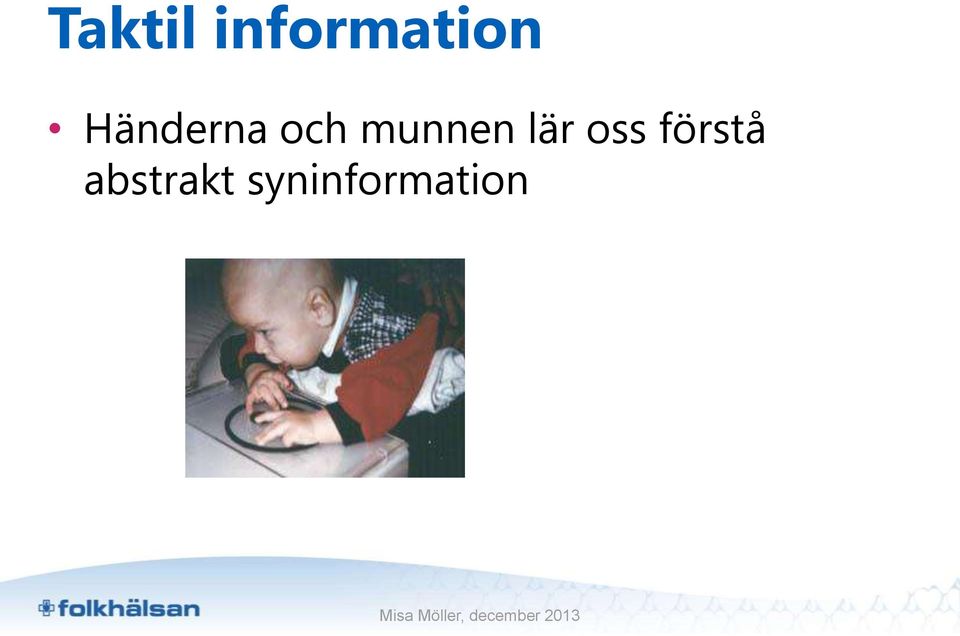 Taktil information

• Händerna och munnen lär oss förstå abstrakt syninformation

folkhälsan

Misa Möller, december 2013